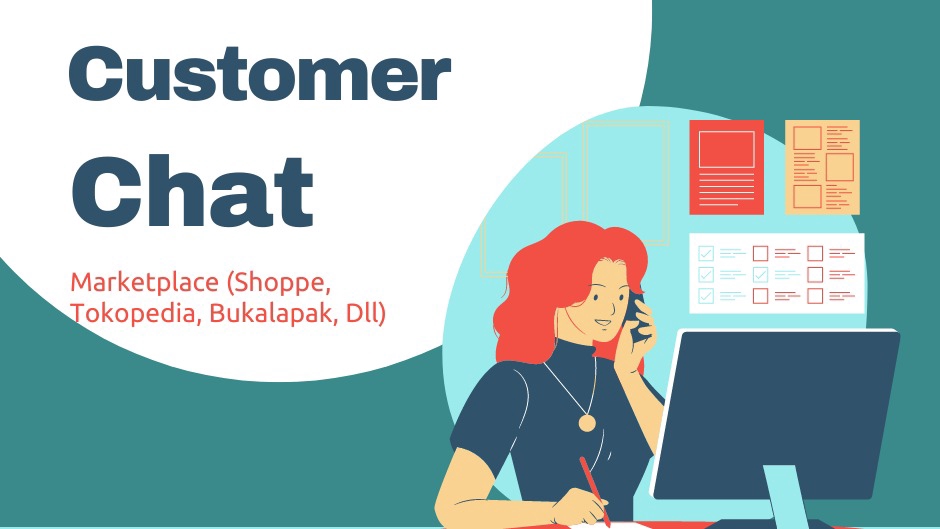 Customer Chat

Marketplace (Shoppe, Tokopedia, Bukalapak, Dll)